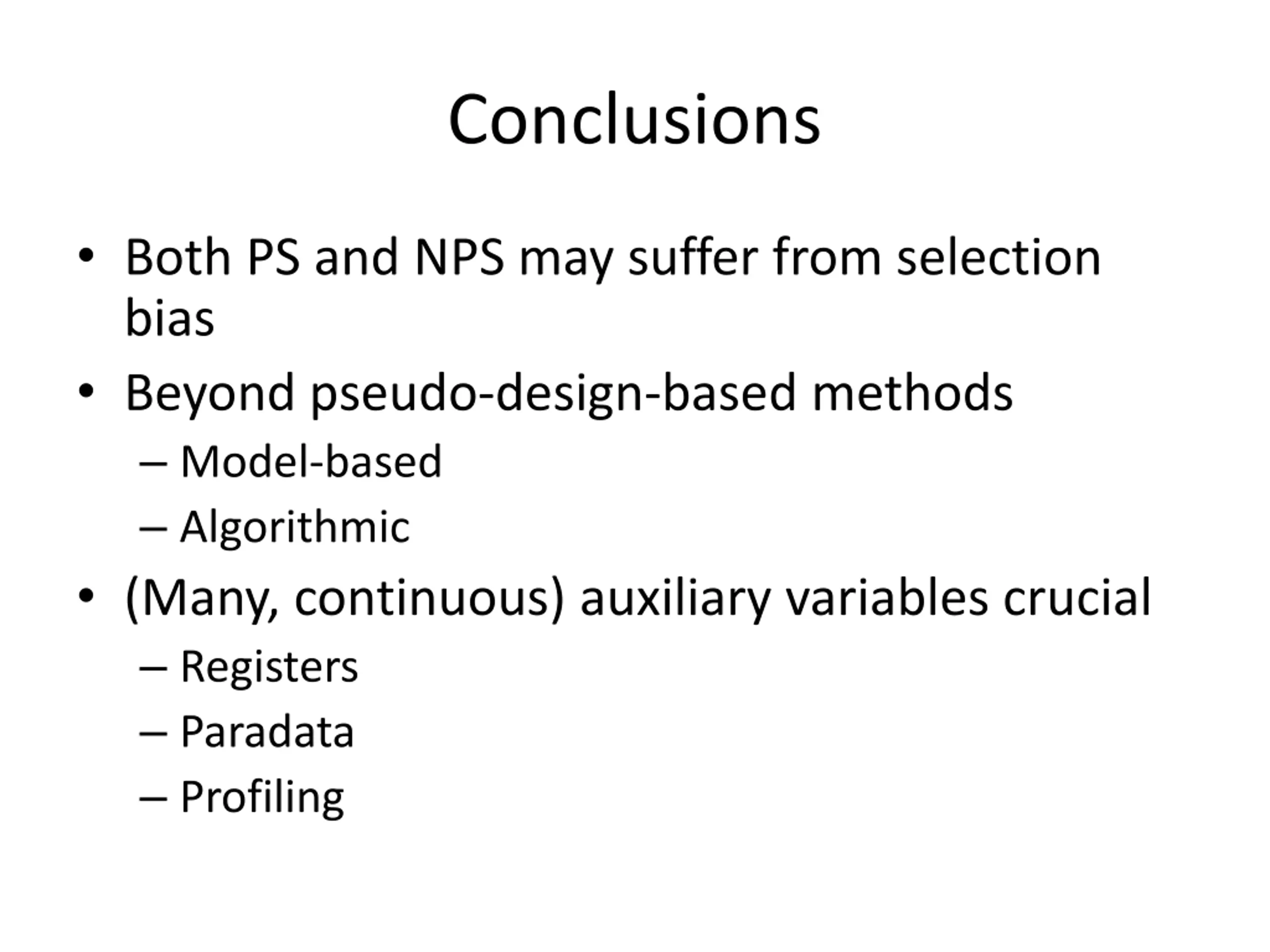 Conclusions

• Both PS and NPS may suffer from selection bias
• Beyond pseudo-design-based methods
– Model-based
– Algorithmic
• (Many, continuous) auxiliary variables crucial
– Registers
– Paradata
– Profiling